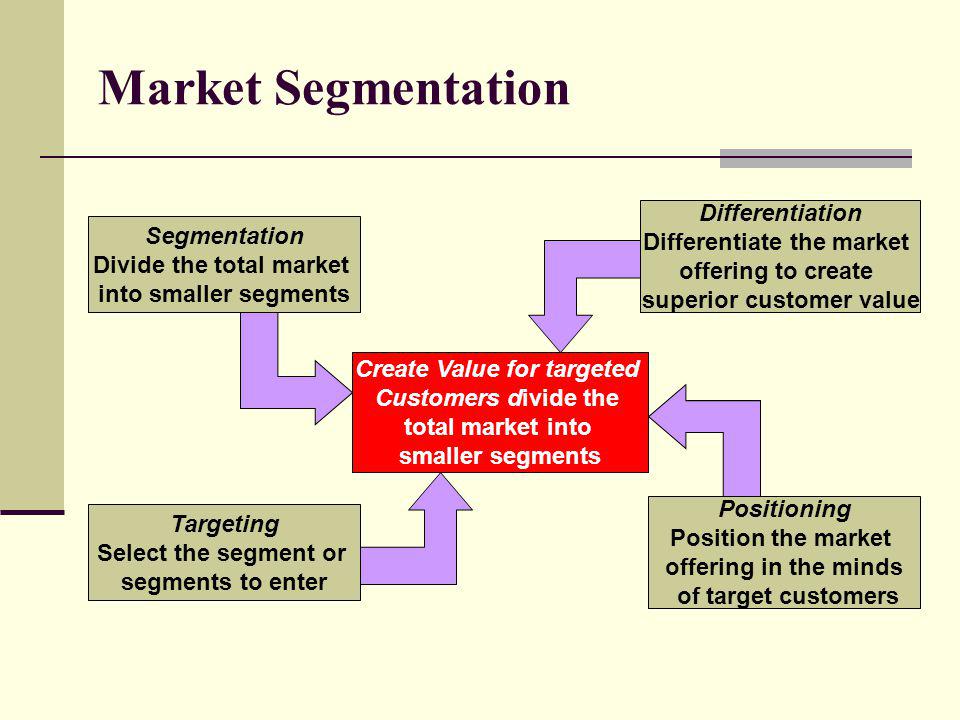 Market Segmentation

Segmentation
Divide the total market into smaller segments

Differentiation
Differentiate the market offering to create superior customer value

Create Value for targeted Customers divide the total market into smaller segments

Targeting
Select the segment or segments to enter

Positioning
Position the market offering in the minds of target customers